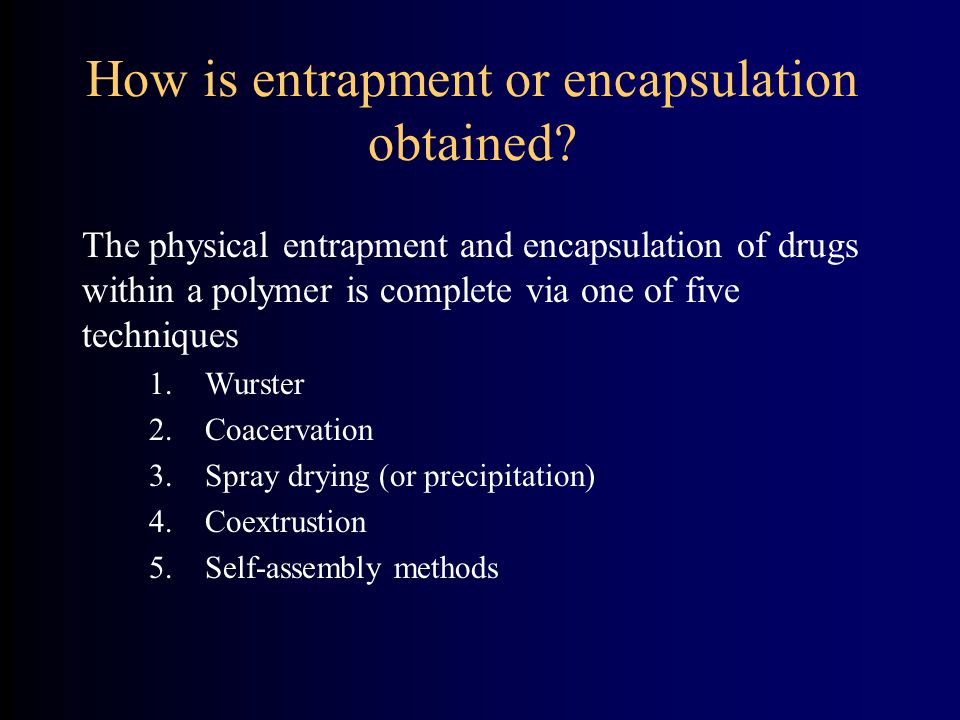 How is entrapment or encapsulation obtained?

The physical entrapment and encapsulation of drugs within a polymer is complete via one of five techniques

1. Wurster
2. Coacervation
3. Spray drying (or precipitation)
4. Coextrustion
5. Self-assembly methods